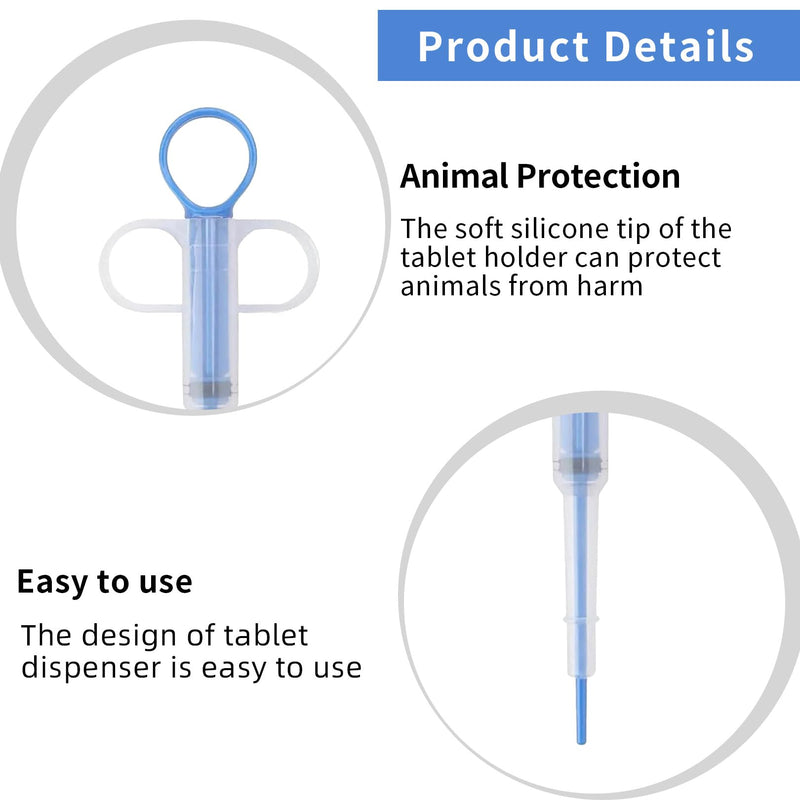 Product Details

Animal Protection

The soft silicone tip of the tablet holder can protect animals from harm

Easy to use

The design of tablet dispenser is easy to use